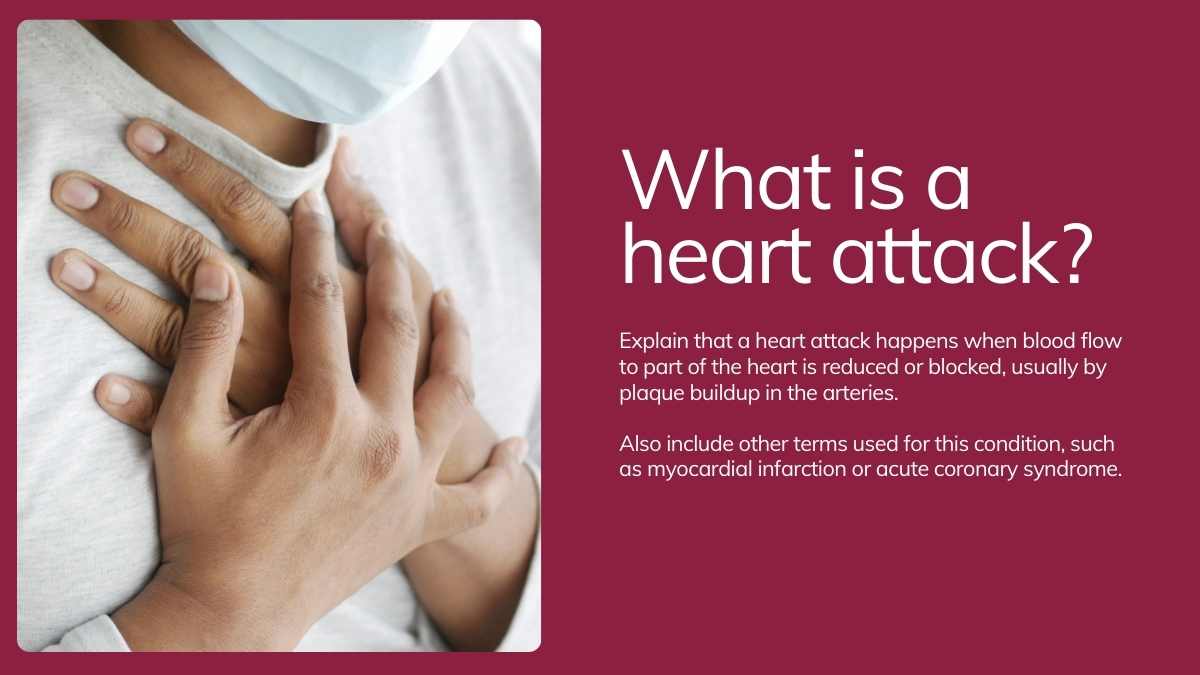 What is a heart attack?

Explain that a heart attack happens when blood flow to part of the heart is reduced or blocked, usually by plaque buildup in the arteries.

Also include other terms used for this condition, such as myocardial infarction or acute coronary syndrome.